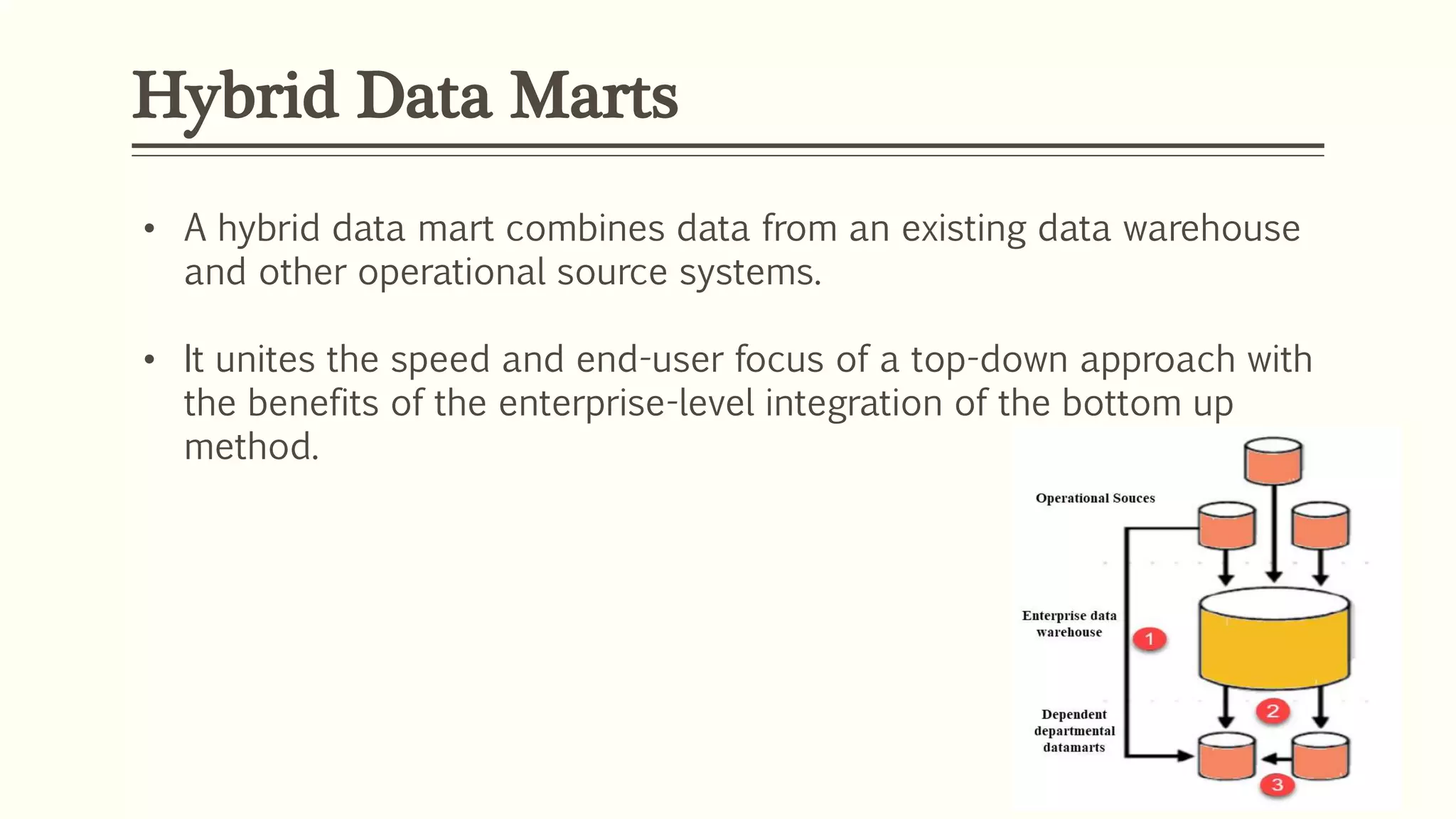 Hybrid Data Marts

• A hybrid data mart combines data from an existing data warehouse and other operational source systems.

• It unites the speed and end-user focus of a top-down approach with the benefits of the enterprise-level integration of the bottom up method.

Operational Souces

Enterprise data warehouse

1

2

Dependent departmental datamarts

3